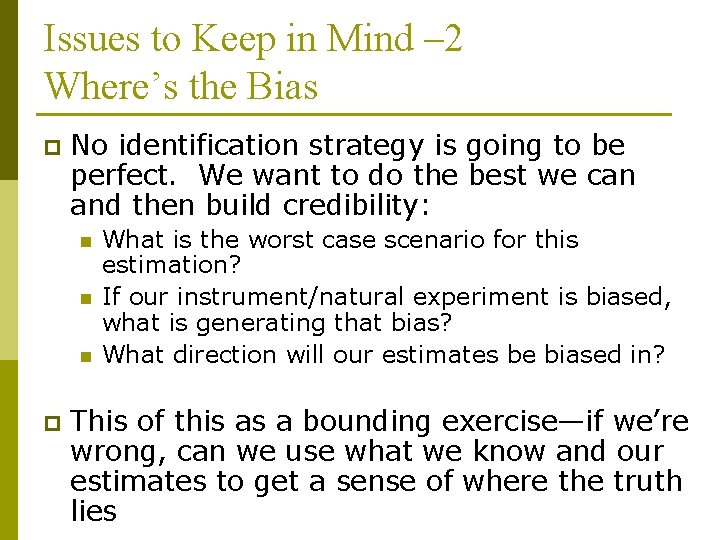 Issues to Keep in Mind –2
Where's the Bias

No identification strategy is going to be perfect. We want to do the best we can and then build credibility:

What is the worst case scenario for this estimation?

If our instrument/natural experiment is biased, what is generating that bias?

What direction will our estimates be biased in?

This of this as a bounding exercise—if we're wrong, can we use what we know and our estimates to get a sense of where the truth lies